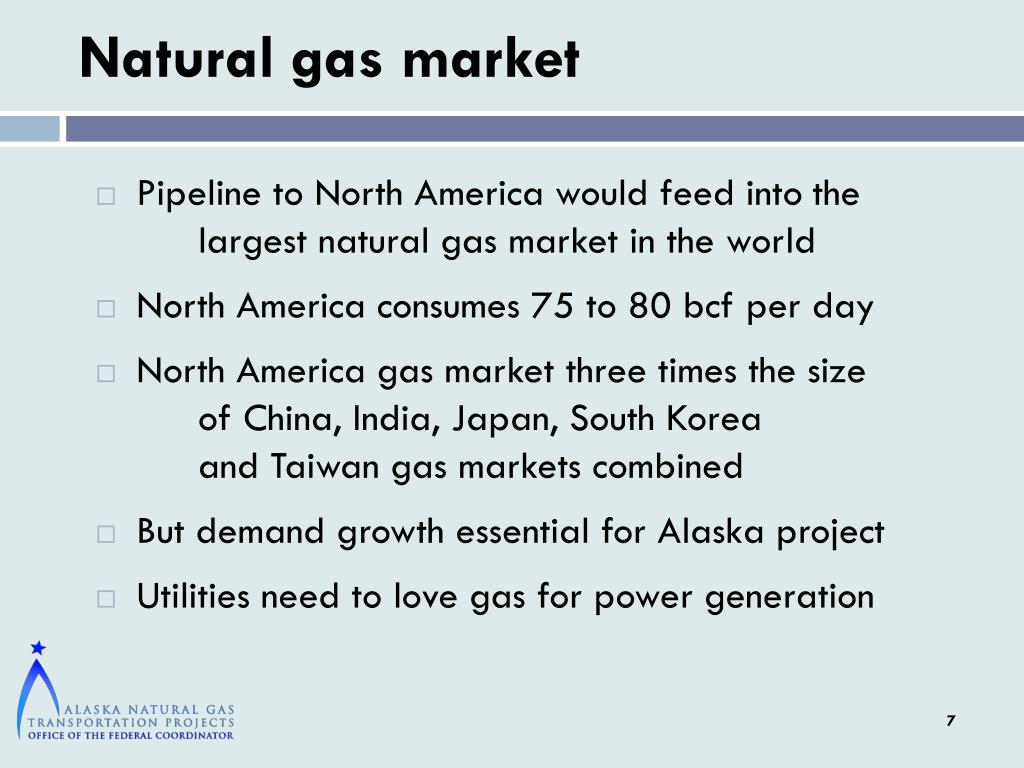 Natural gas market

□ Pipeline to North America would feed into the largest natural gas market in the world

□ North America consumes 75 to 80 bcf per day

□ North America gas market three times the size of China, India, Japan, South Korea and Taiwan gas markets combined

□ But demand growth essential for Alaska project

□ Utilities need to love gas for power generation

ALASKA NATURAL GAS
TRANSPORTATION PROJECTS
OFFICE OF THE FEDERAL COORDINATOR

7